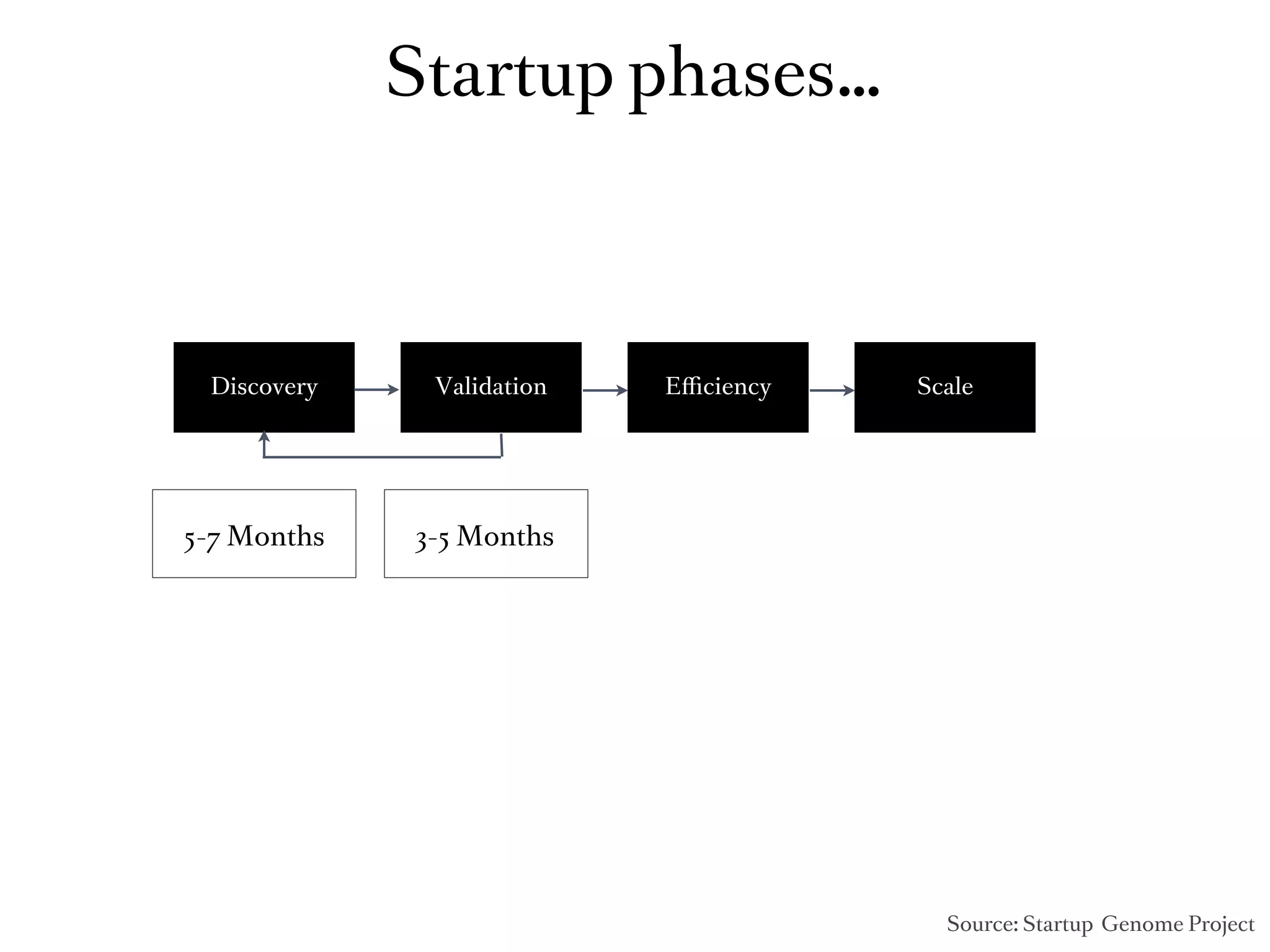 Startup phases...

Discovery

Validation

Efficiency

Scale

5-7 Months

3-5 Months

Source: Startup Genome Project